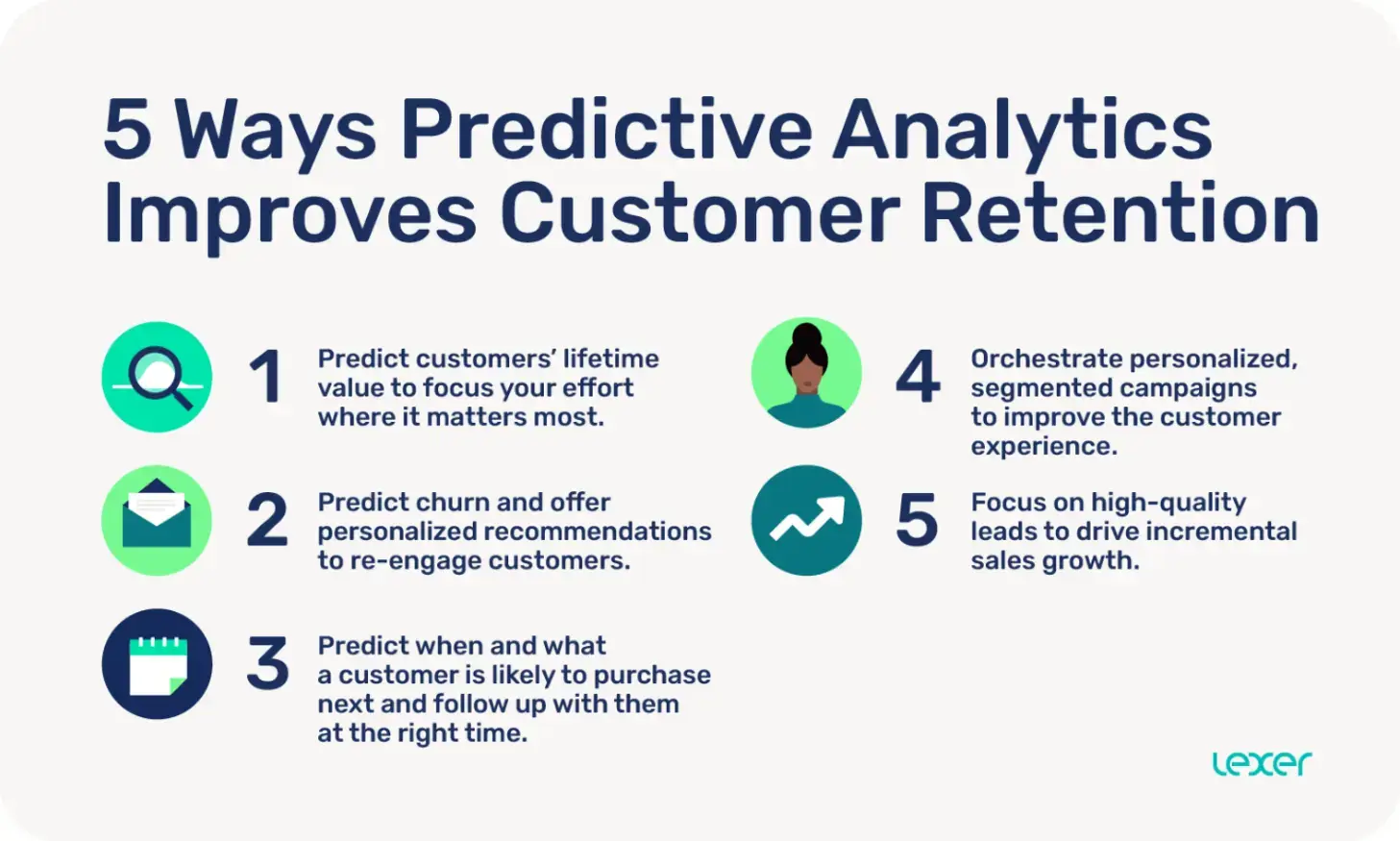 5 Ways Predictive Analytics Improves Customer Retention

1 Predict customers' lifetime value to focus your effort where it matters most.

2 Predict churn and offer personalized recommendations to re-engage customers.

3 Predict when and what a customer is likely to purchase next and follow up with them at the right time.

4 Orchestrate personalized, segmented campaigns to improve the customer experience.

5 Focus on high-quality leads to drive incremental sales growth.

lexer